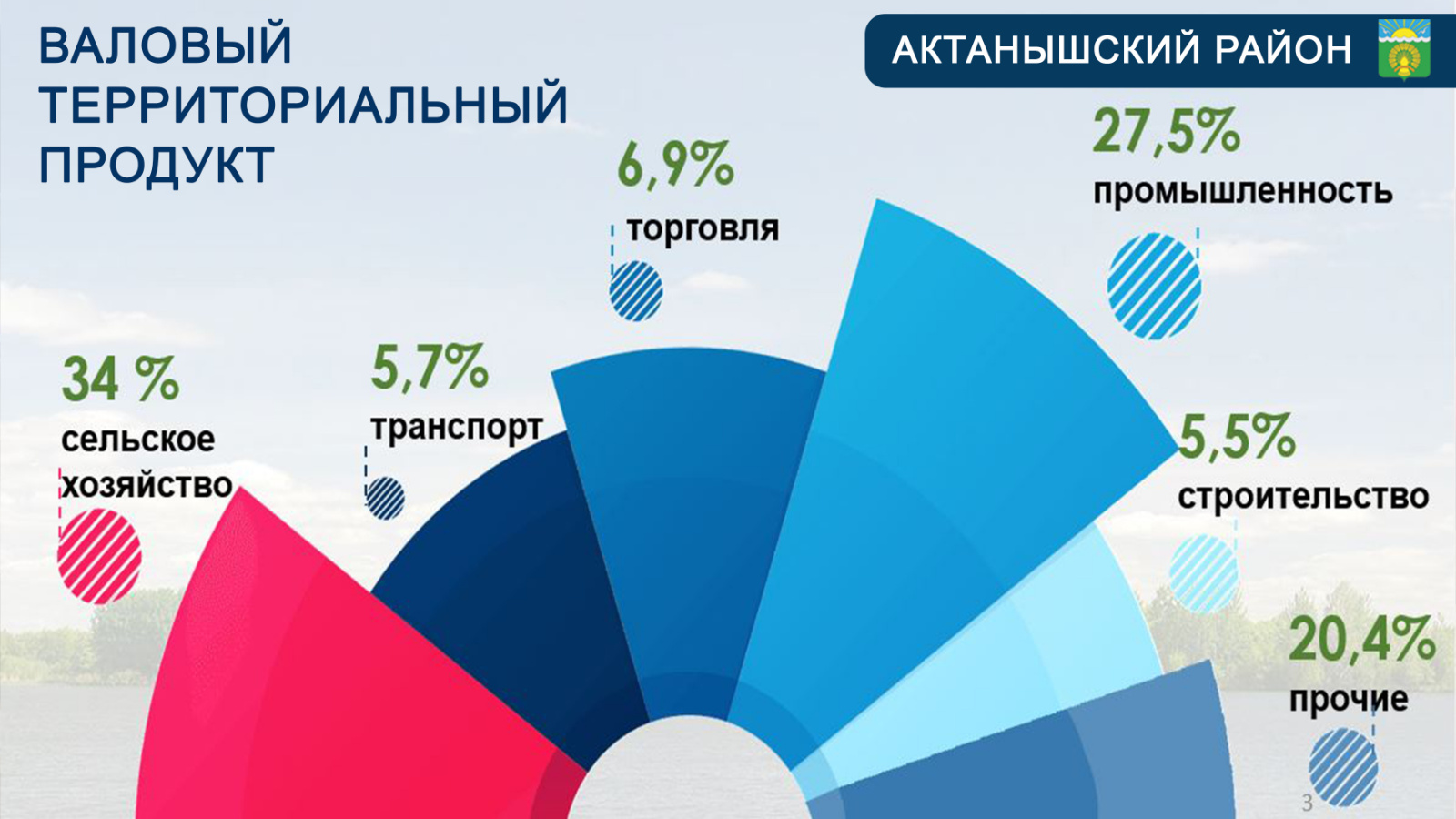 ВАЛОВЫЙ ТЕРРИТОРИАЛЬНЫЙ ПРОДУКТ

АКТАНЫШСКИЙ РАЙОН

34 %
сельское хозяйство

5,7%
транспорт

6,9%
торговля

27,5%
промышленность

5,5%
строительство

20,4%
прочие

3